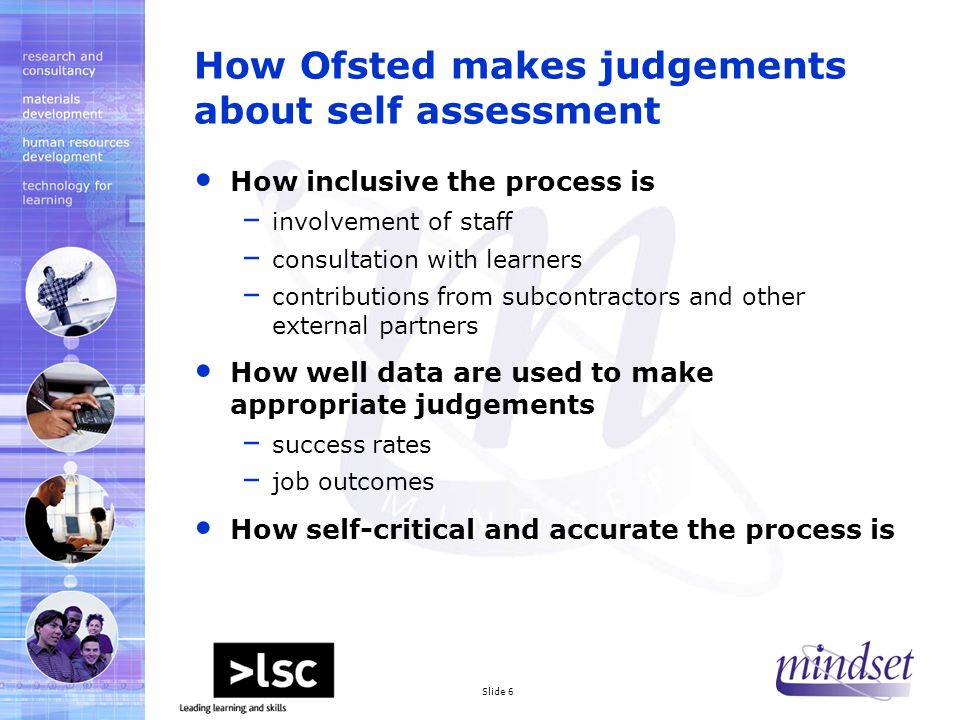 research and consultancy

materials development

human resources development

technology for learning

How Ofsted makes judgements about self assessment

• How inclusive the process is
– involvement of staff
– consultation with learners
– contributions from subcontractors and other external partners

• How well data are used to make appropriate judgements
– success rates
– job outcomes

• How self-critical and accurate the process is

>lsc
Leading learning and skills

Slide 6

mindset